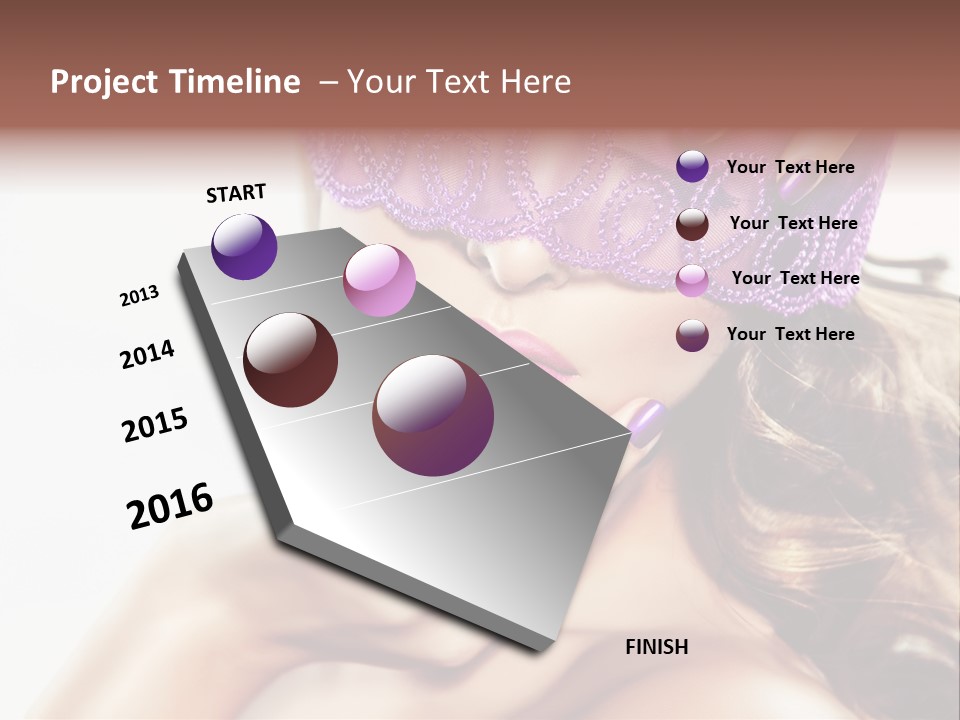 Project Timeline – Your Text Here

START

2013

2014

2015

2016

FINISH

Your Text Here

Your Text Here

Your Text Here

Your Text Here